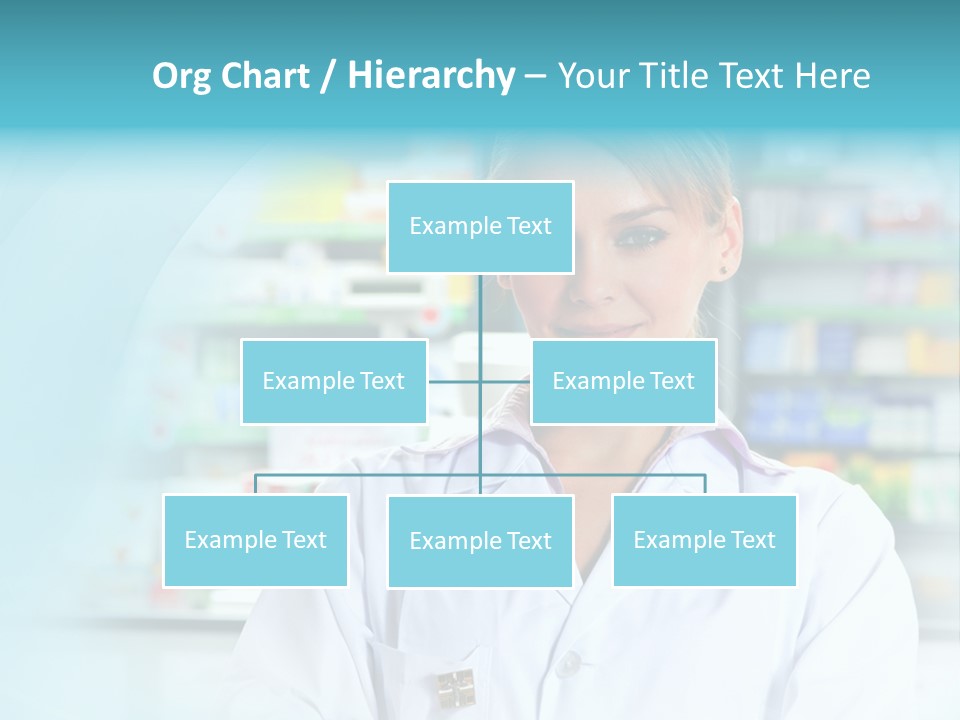 Org Chart / Hierarchy – Your Title Text Here

Example Text

Example Text

Example Text

Example Text

Example Text

Example Text